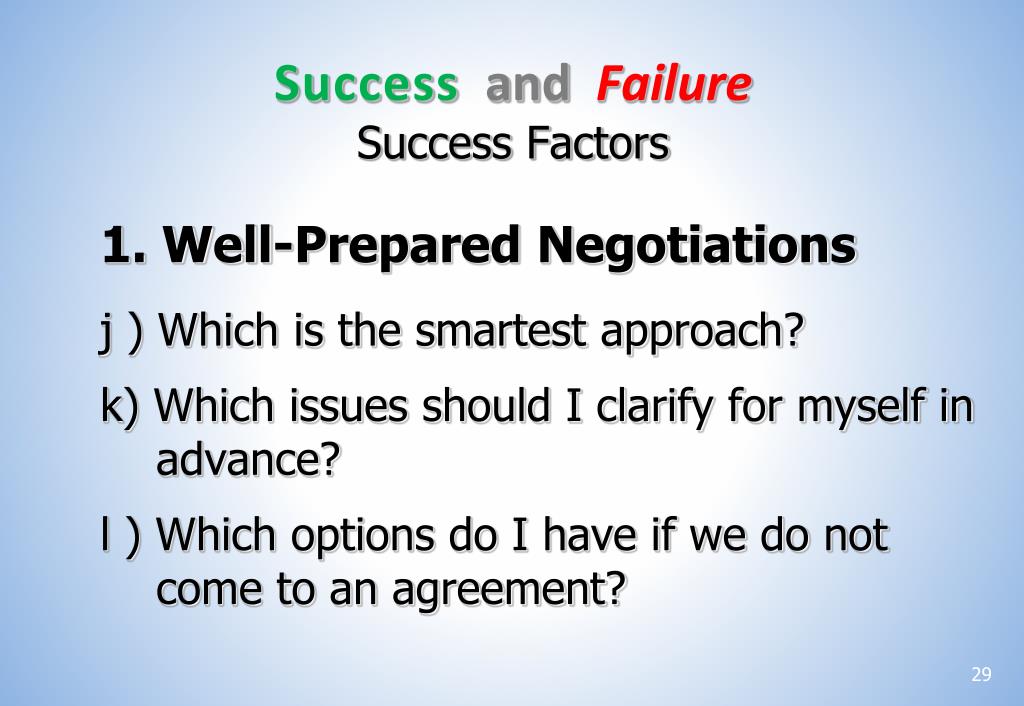 Success and Failure
Success Factors

1. Well-Prepared Negotiations

j ) Which is the smartest approach?

k) Which issues should I clarify for myself in advance?

l ) Which options do I have if we do not come to an agreement?

29